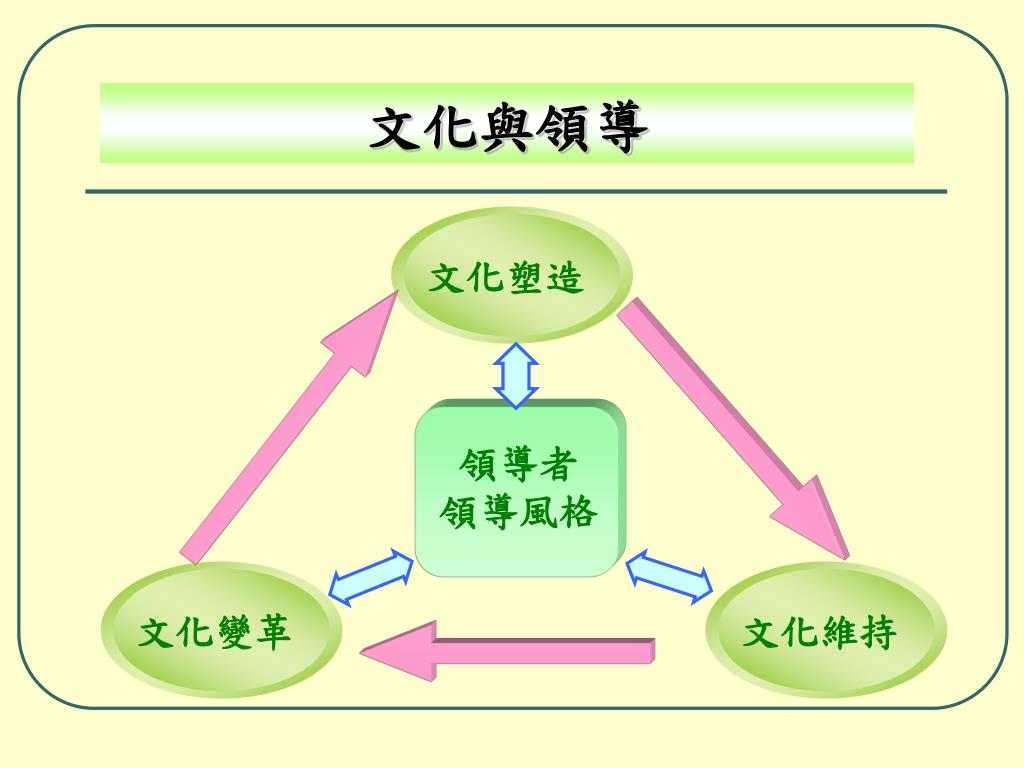 文化與領導

文化塑造

領導者
領導風格

文化變革

文化維持